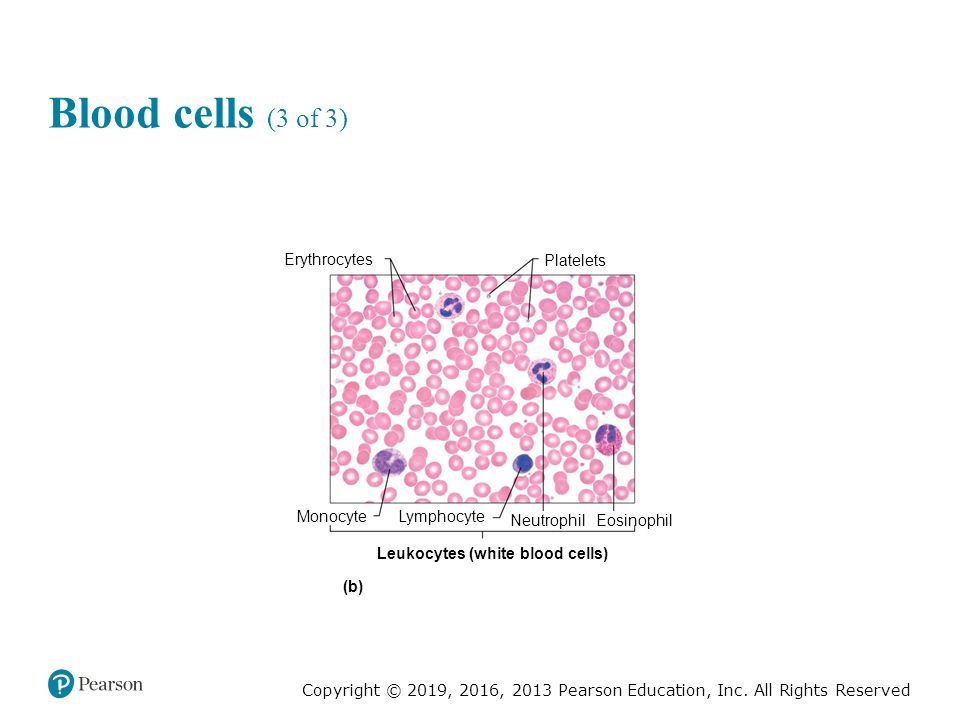 Blood cells (3 of 3)

Erythrocytes

Platelets

Monocyte

Lymphocyte

Neutrophil

Eosinophil

Leukocytes (white blood cells)

(b)

Pearson

Copyright © 2019, 2016, 2013 Pearson Education, Inc. All Rights Reserved